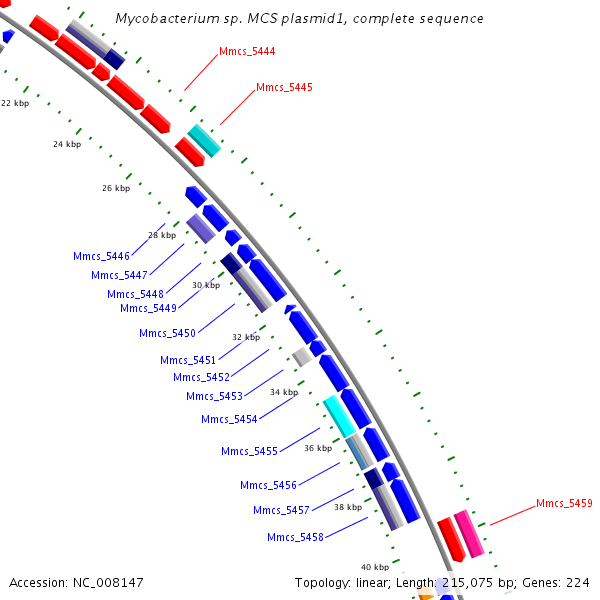 Mycobacterium sp. MCS plasmid1, complete sequence

Mmcs_5444

Mmcs_5445

22 kbp

24 kbp

26 kbp

28 kbp

Mmcs_5446

Mmcs_5447

Mmcs_5448

30 kbp

Mmcs_5449

Mmcs_5450

32 kbp

Mmcs_5451

Mmcs_5452

Mmcs_5453

34 kbp

Mmcs_5454

Mmcs_5455

36 kbp

Mmcs_5456

Mmcs_5457

38 kbp

Mmcs_5458

Mmcs_5459

40 kbp

Accession: NC_008147

Topology: linear; Length: 215,075 bp; Genes: 224